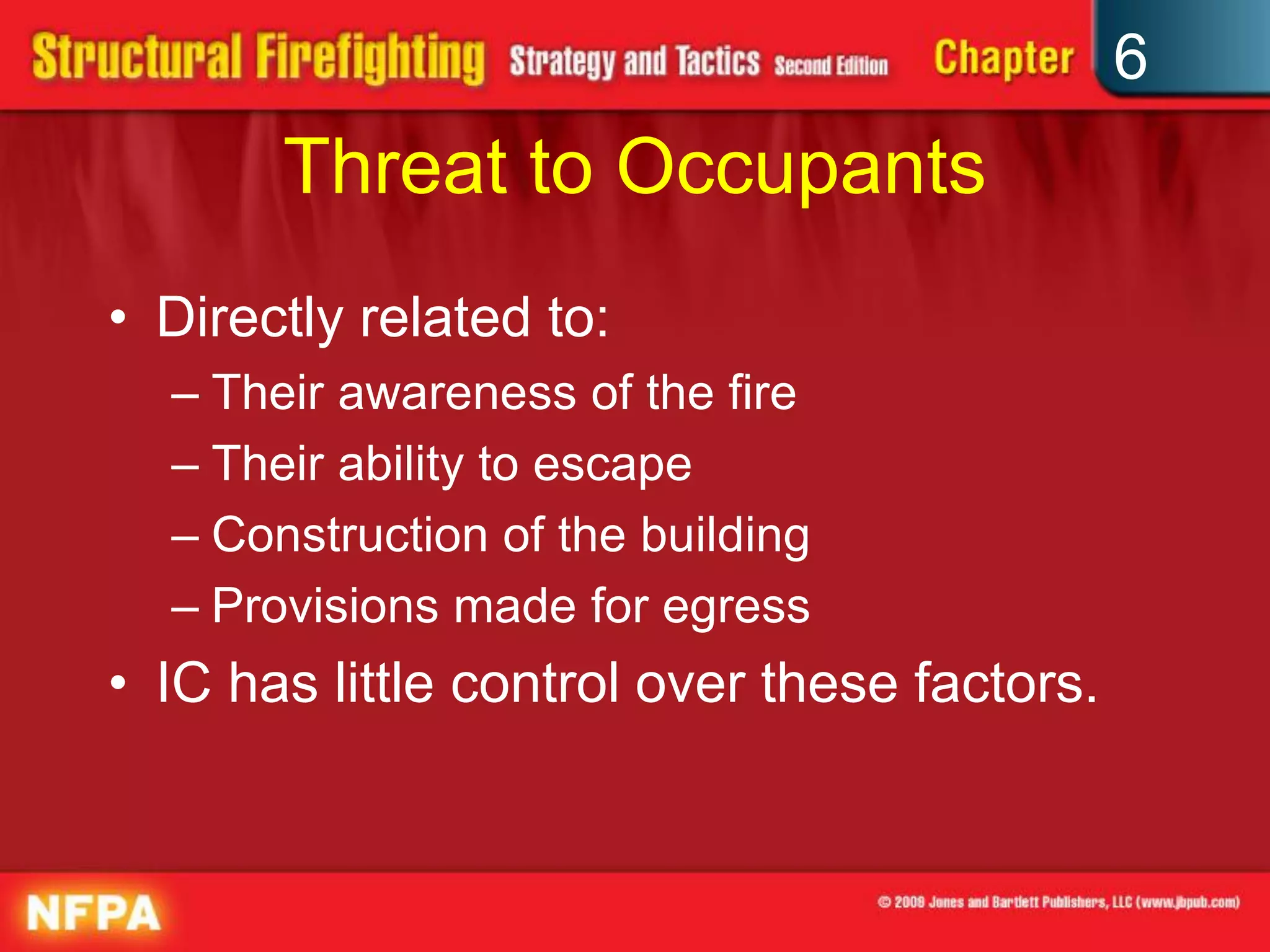 Structural Firefighting Strategy and Tactics Second Edition Chapter 6

Threat to Occupants

• Directly related to:
– Their awareness of the fire
– Their ability to escape
– Construction of the building
– Provisions made for egress
• IC has little control over these factors.

NFPA

© 2009 Jones and Bartlett Publishers, LLC (www.jbpub.com)